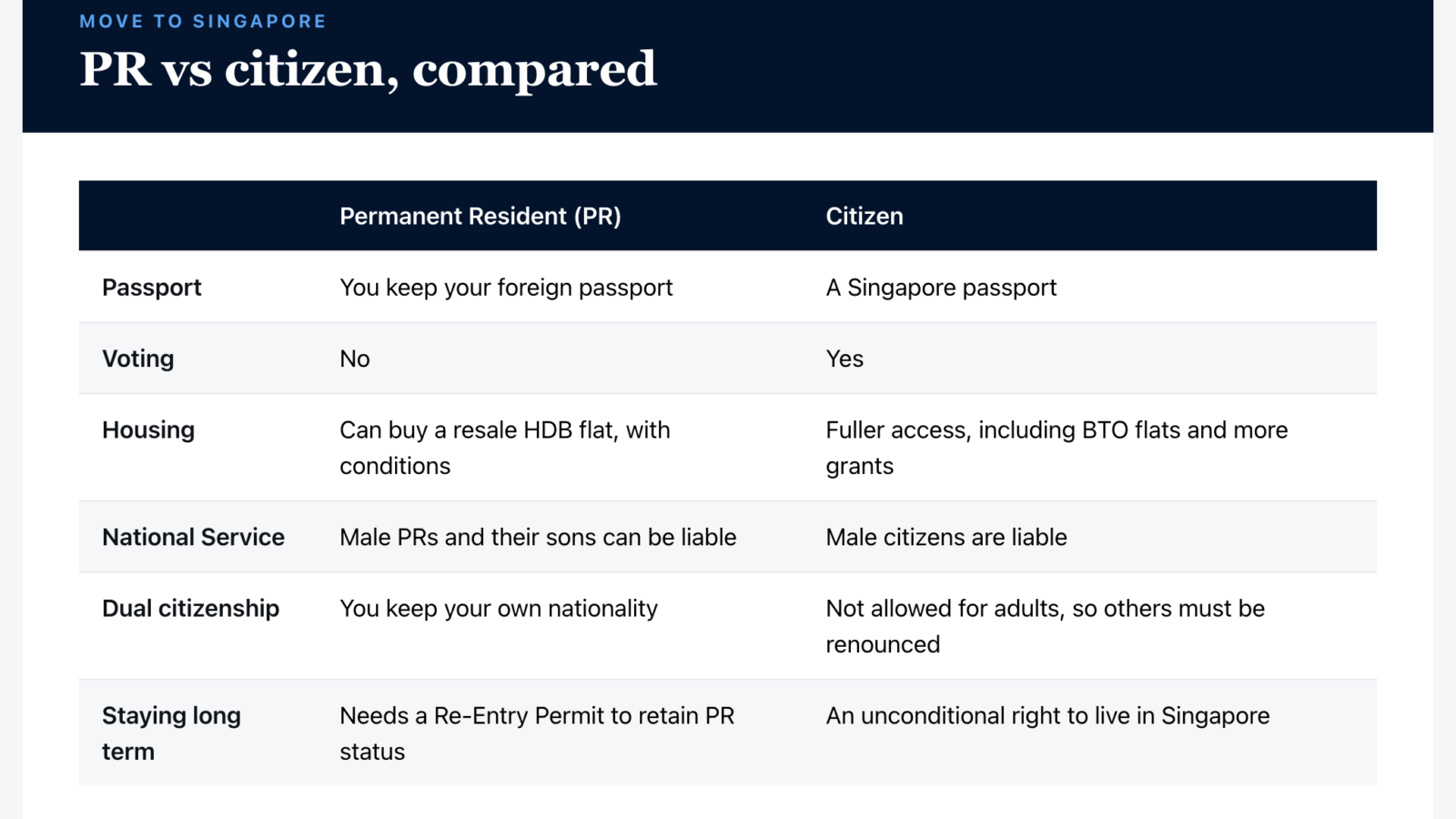 MOVE TO SINGAPORE

PR vs citizen, compared

| | Permanent Resident (PR) | Citizen |
|---|---|---|
| Passport | You keep your foreign passport | A Singapore passport |
| Voting | No | Yes |
| Housing | Can buy a resale HDB flat, with conditions | Fuller access, including BTO flats and more grants |
| National Service | Male PRs and their sons can be liable | Male citizens are liable |
| Dual citizenship | You keep your own nationality | Not allowed for adults, so others must be renounced |
| Staying long term | Needs a Re-Entry Permit to retain PR status | An unconditional right to live in Singapore |